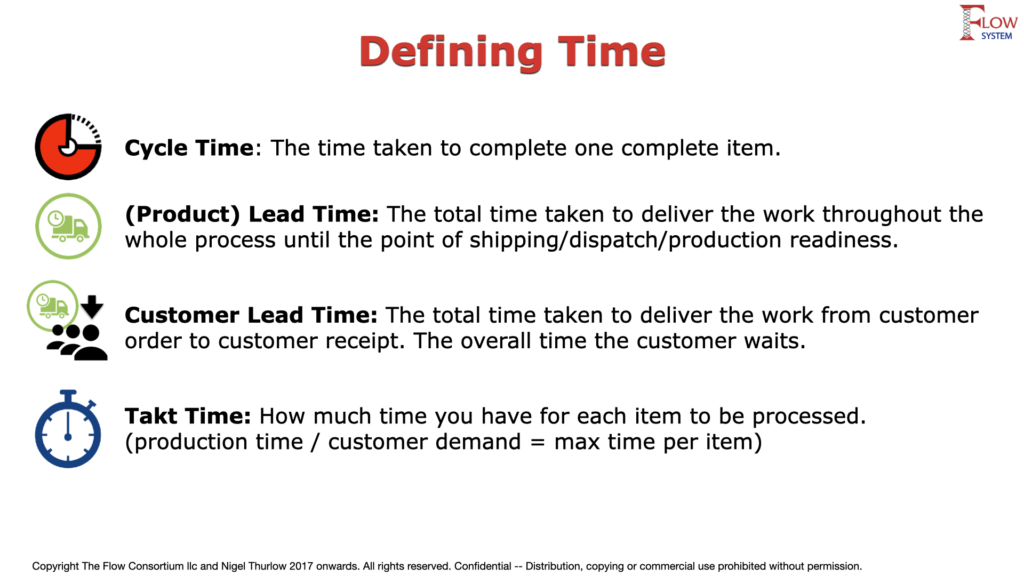 FLOW SYSTEM

Defining Time

Cycle Time: The time taken to complete one complete item.

(Product) Lead Time: The total time taken to deliver the work throughout the whole process until the point of shipping/dispatch/production readiness.

Customer Lead Time: The total time taken to deliver the work from customer order to customer receipt. The overall time the customer waits.

Takt Time: How much time you have for each item to be processed. (production time / customer demand = max time per item)

Copyright The Flow Consortium llc and Nigel Thurlow 2017 onwards. All rights reserved. Confidential -- Distribution, copying or commercial use prohibited without permission.